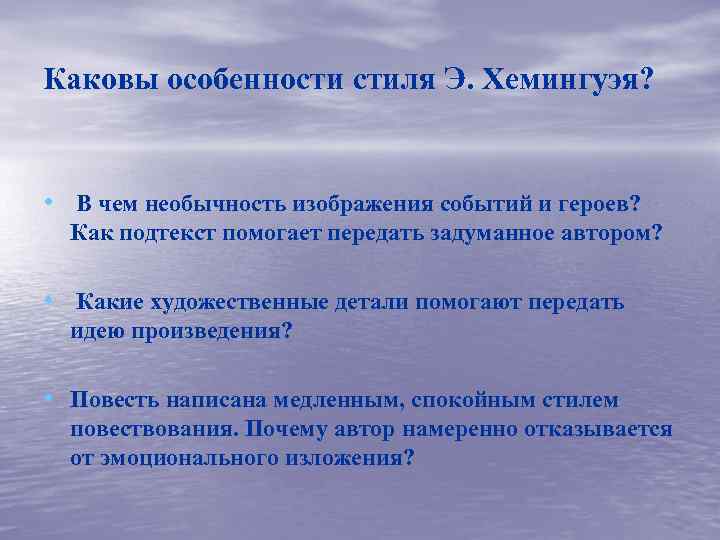 Каковы особенности стиля Э. Хемингуэя?

• В чем необычность изображения событий и героев? Как подтекст помогает передать задуманное автором?

• Какие художественные детали помогают передать идею произведения?

• Повесть написана медленным, спокойным стилем повествования. Почему автор намеренно отказывается от эмоционального изложения?